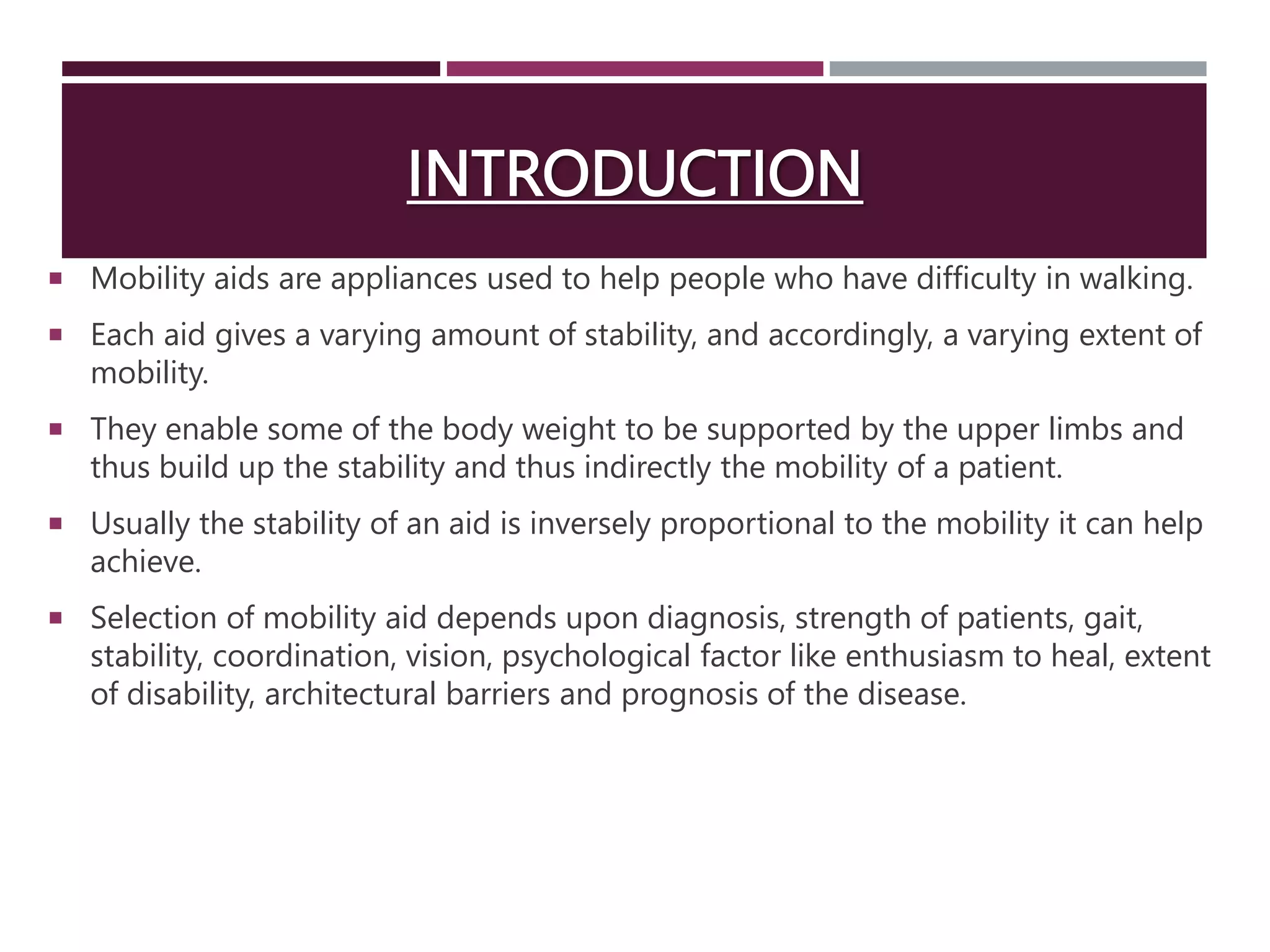 INTRODUCTION

▪ Mobility aids are appliances used to help people who have difficulty in walking.

▪ Each aid gives a varying amount of stability, and accordingly, a varying extent of mobility.

▪ They enable some of the body weight to be supported by the upper limbs and thus build up the stability and thus indirectly the mobility of a patient.

▪ Usually the stability of an aid is inversely proportional to the mobility it can help achieve.

▪ Selection of mobility aid depends upon diagnosis, strength of patients, gait, stability, coordination, vision, psychological factor like enthusiasm to heal, extent of disability, architectural barriers and prognosis of the disease.